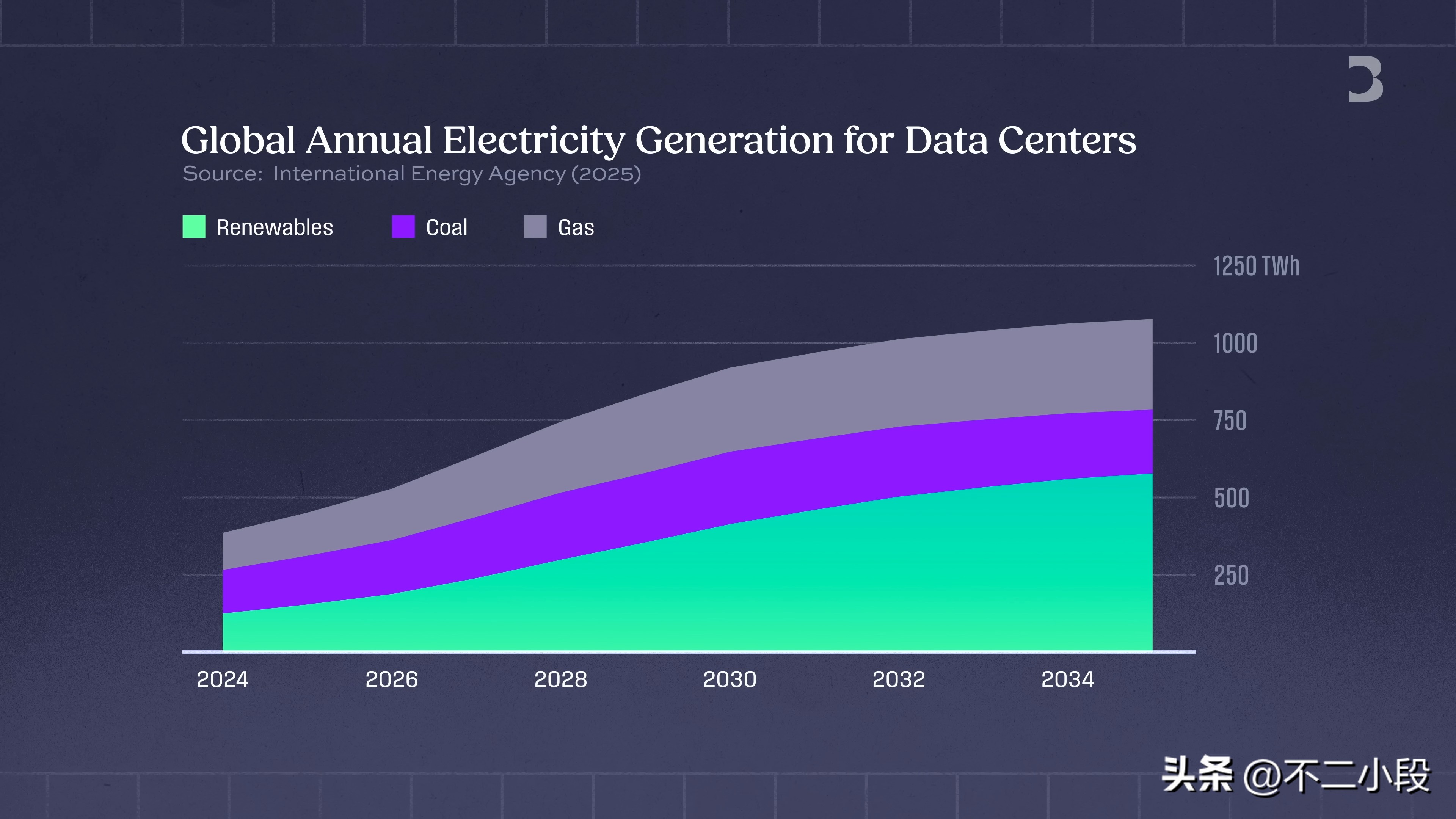 Global Annual Electricity Generation for Data Centers
Source: International Energy Agency (2025)

Renewables Coal Gas

1250 TWh
1000
750
500
250

2024 2026 2028 2030 2032 2034

头条 @不二小段